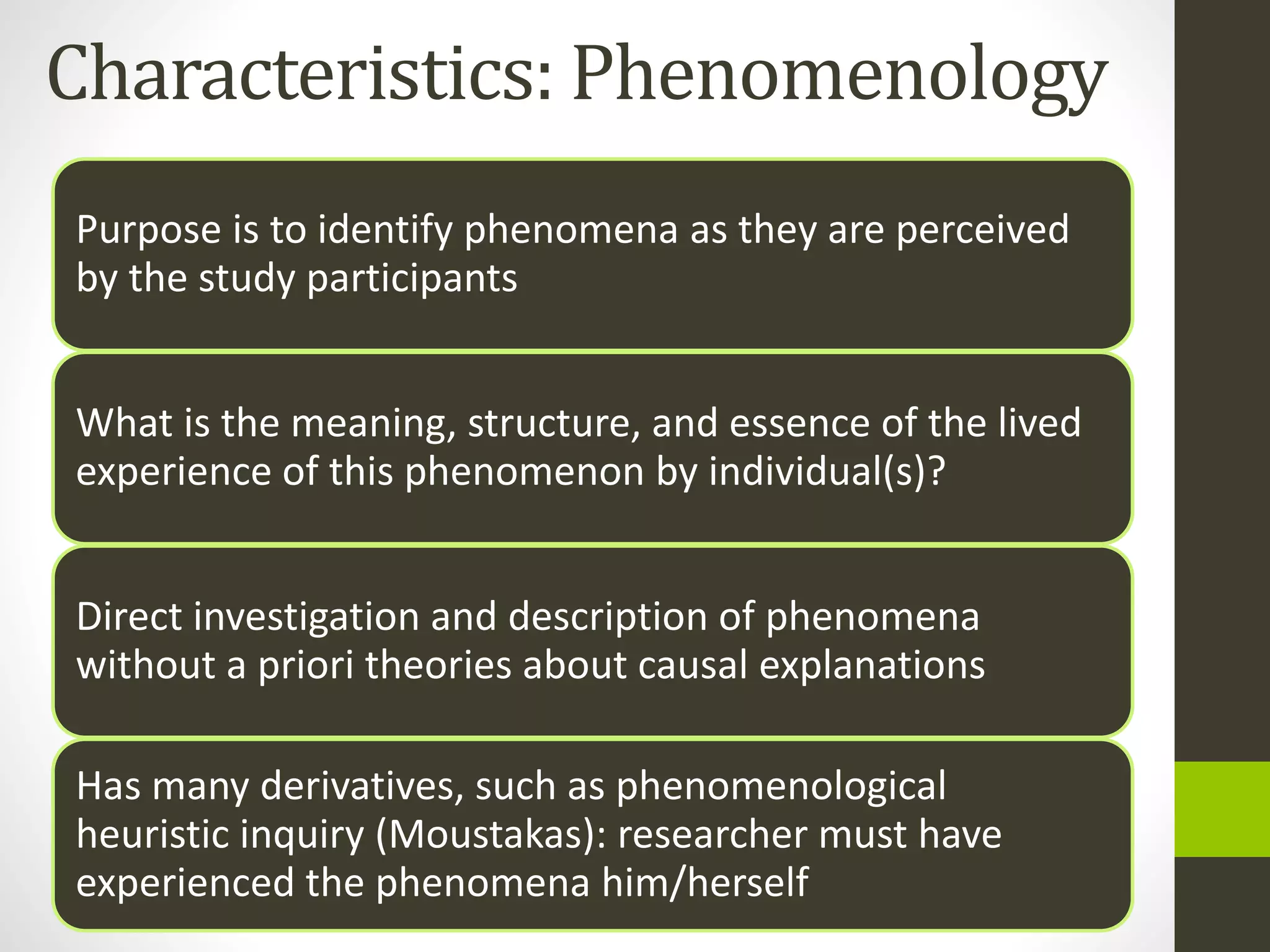 Characteristics: Phenomenology

Purpose is to identify phenomena as they are perceived by the study participants

What is the meaning, structure, and essence of the lived experience of this phenomenon by individual(s)?

Direct investigation and description of phenomena without a priori theories about causal explanations

Has many derivatives, such as phenomenological heuristic inquiry (Moustakas): researcher must have experienced the phenomena him/herself